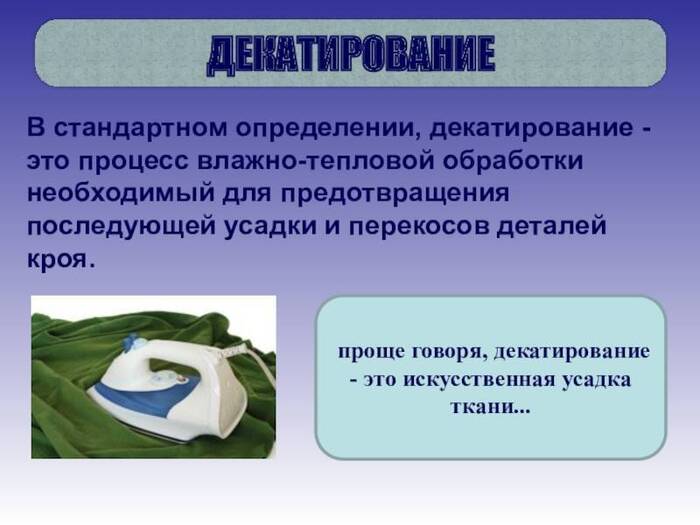 ДЕКАТИРОВАНИЕ

В стандартном определении, декатирование - это процесс влажно-тепловой обработки необходимый для предотвращения последующей усадки и перекосов деталей кроя.

проще говоря, декатирование - это искусственная усадка ткани...